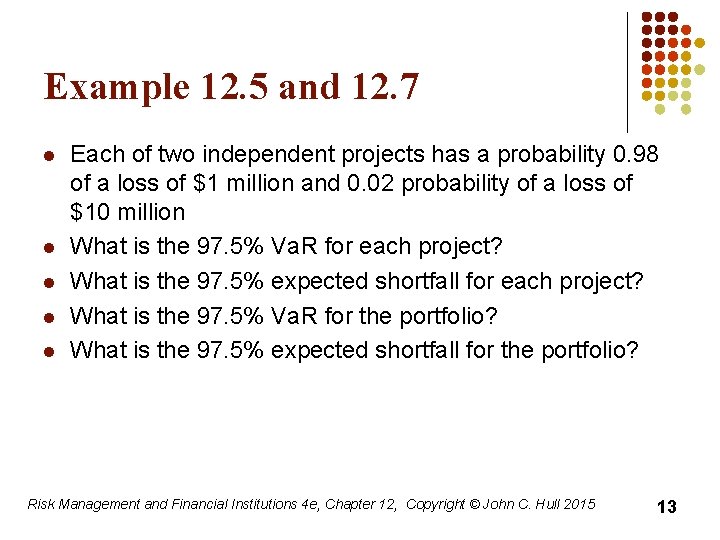 Example 12.5 and 12.7

- Each of two independent projects has a probability 0.98 of a loss of \$1 million and 0.02 probability of a loss of \$10 million
- What is the 97.5% VaR for each project?
- What is the 97.5% expected shortfall for each project?
- What is the 97.5% VaR for the portfolio?
- What is the 97.5% expected shortfall for the portfolio?

Risk Management and Financial Institutions 4e, Chapter 12, Copyright © John C. Hull 2015

13